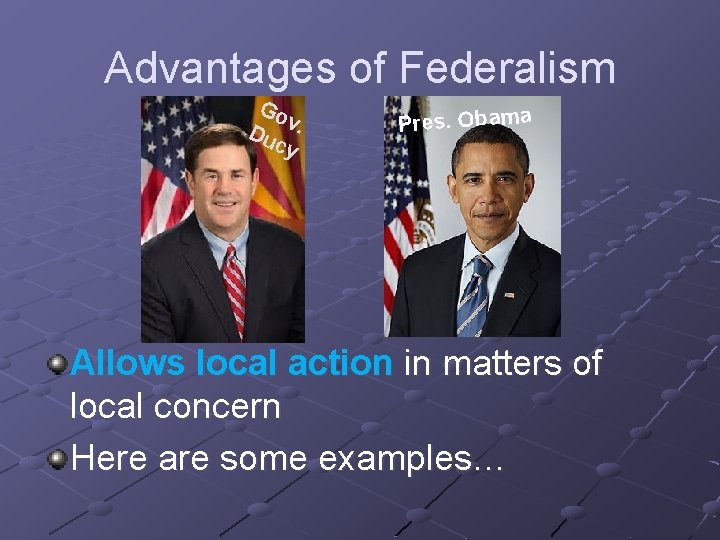 Advantages of Federalism

Gov. Ducy

Pres. Obama

Allows local action in matters of local concern

Here are some examples…